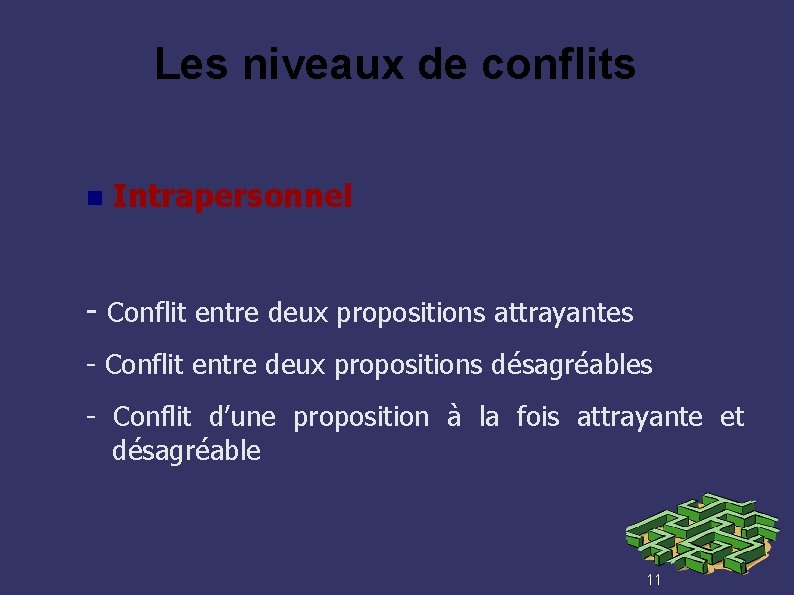 Les niveaux de conflits

Intrapersonnel

- Conflit entre deux propositions attrayantes

- Conflit entre deux propositions désagréables

- Conflit d'une proposition à la fois attrayante et désagréable

11